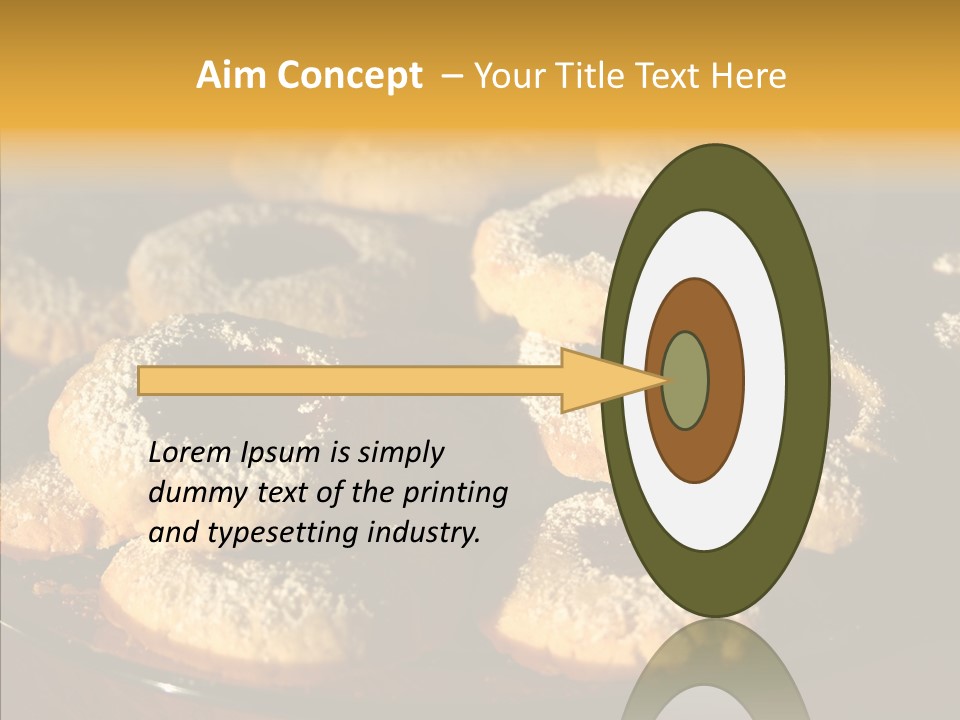 Aim Concept – Your Title Text Here

Lorem Ipsum is simply dummy text of the printing and typesetting industry.